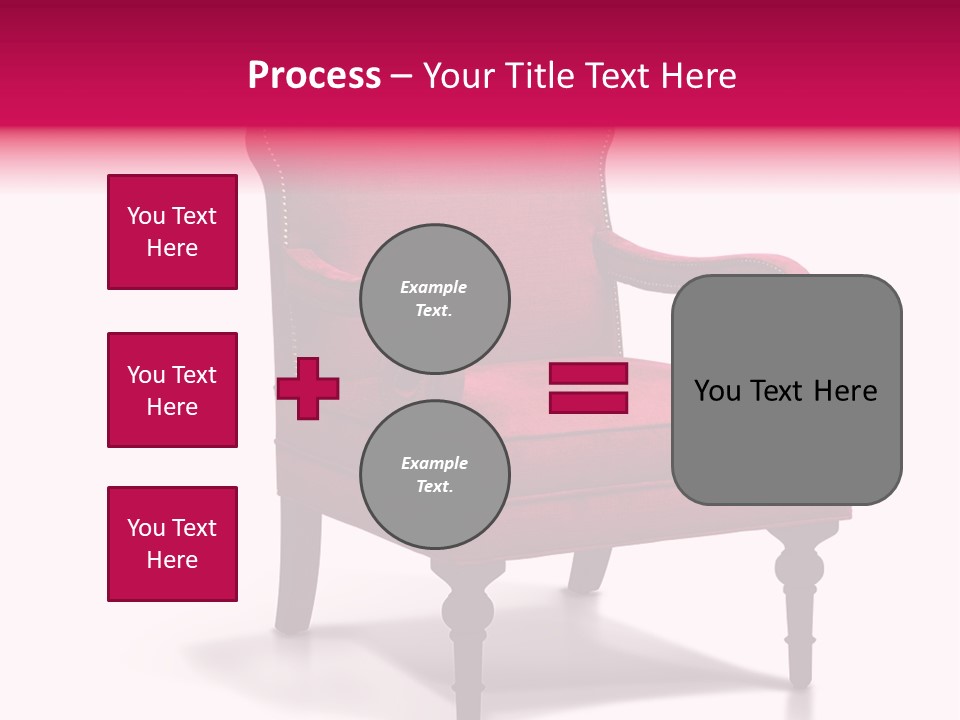 Process – Your Title Text Here

You Text Here

You Text Here

You Text Here

Example Text.

Example Text.

You Text Here